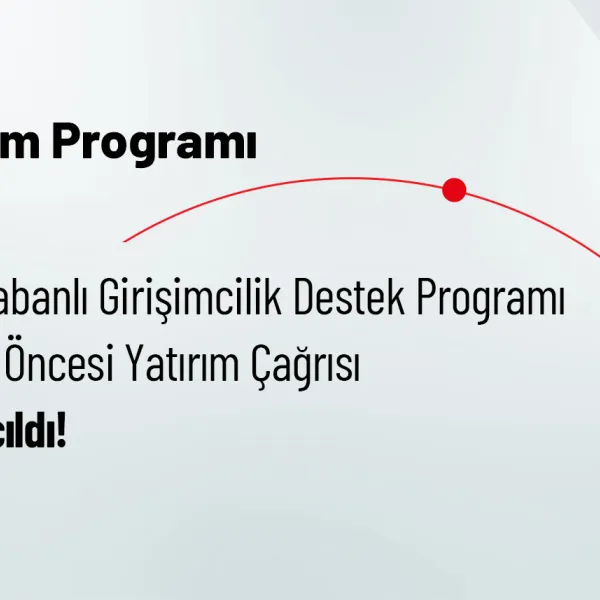 m Programı

abanlı Girişimcilik Destek Programı
Öncesi Yatırım Çağrısı
çıldı!